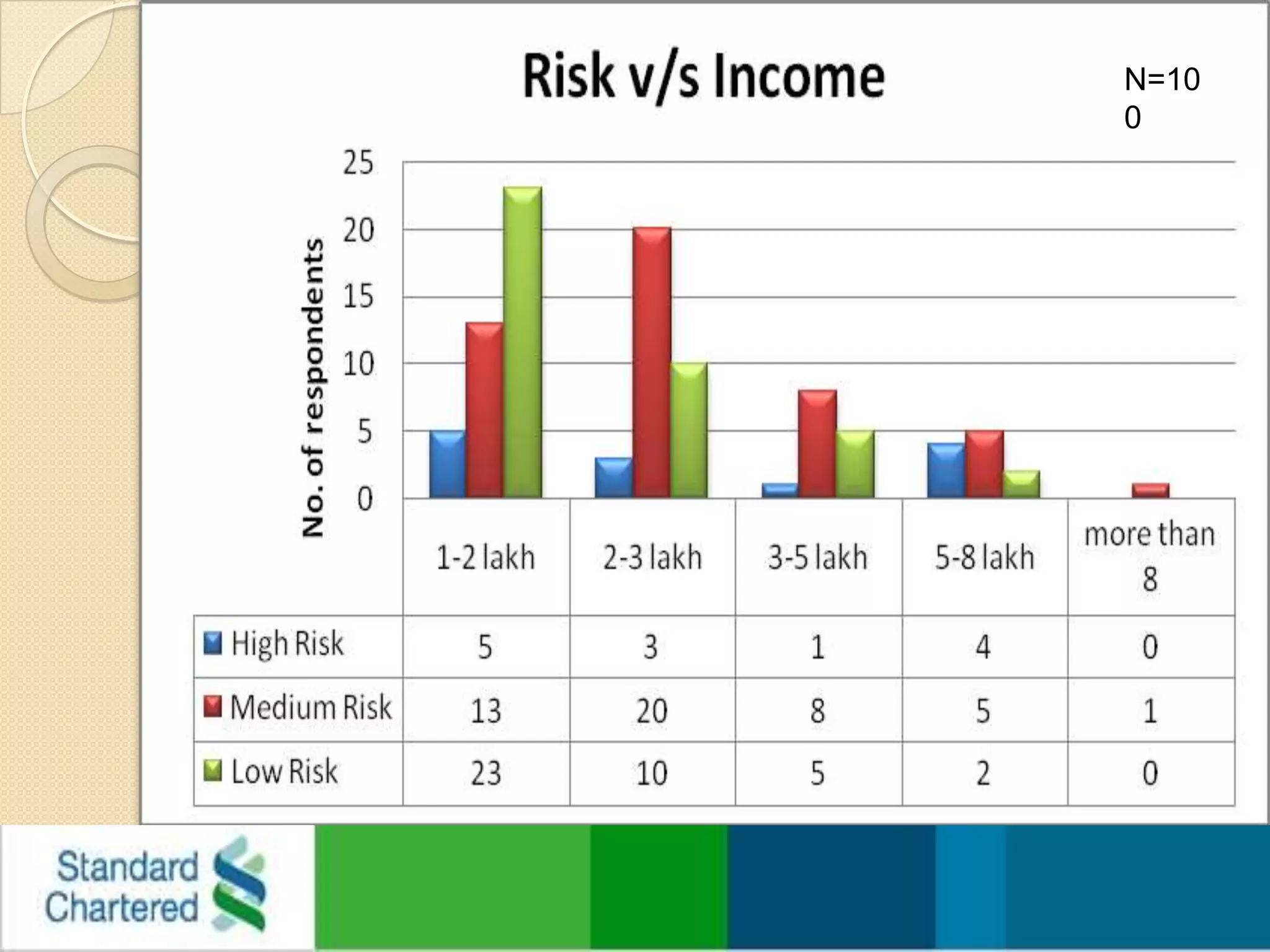 Risk v/s Income

N=100

No. of respondents

25
20
15
10
5
0

| | 1-2 lakh | 2-3 lakh | 3-5 lakh | 5-8 lakh | more than 8 |
|---|---|---|---|---|---|
| High Risk | 5 | 3 | 1 | 4 | 0 |
| Medium Risk | 13 | 20 | 8 | 5 | 1 |
| Low Risk | 23 | 10 | 5 | 2 | 0 |

Standard Chartered